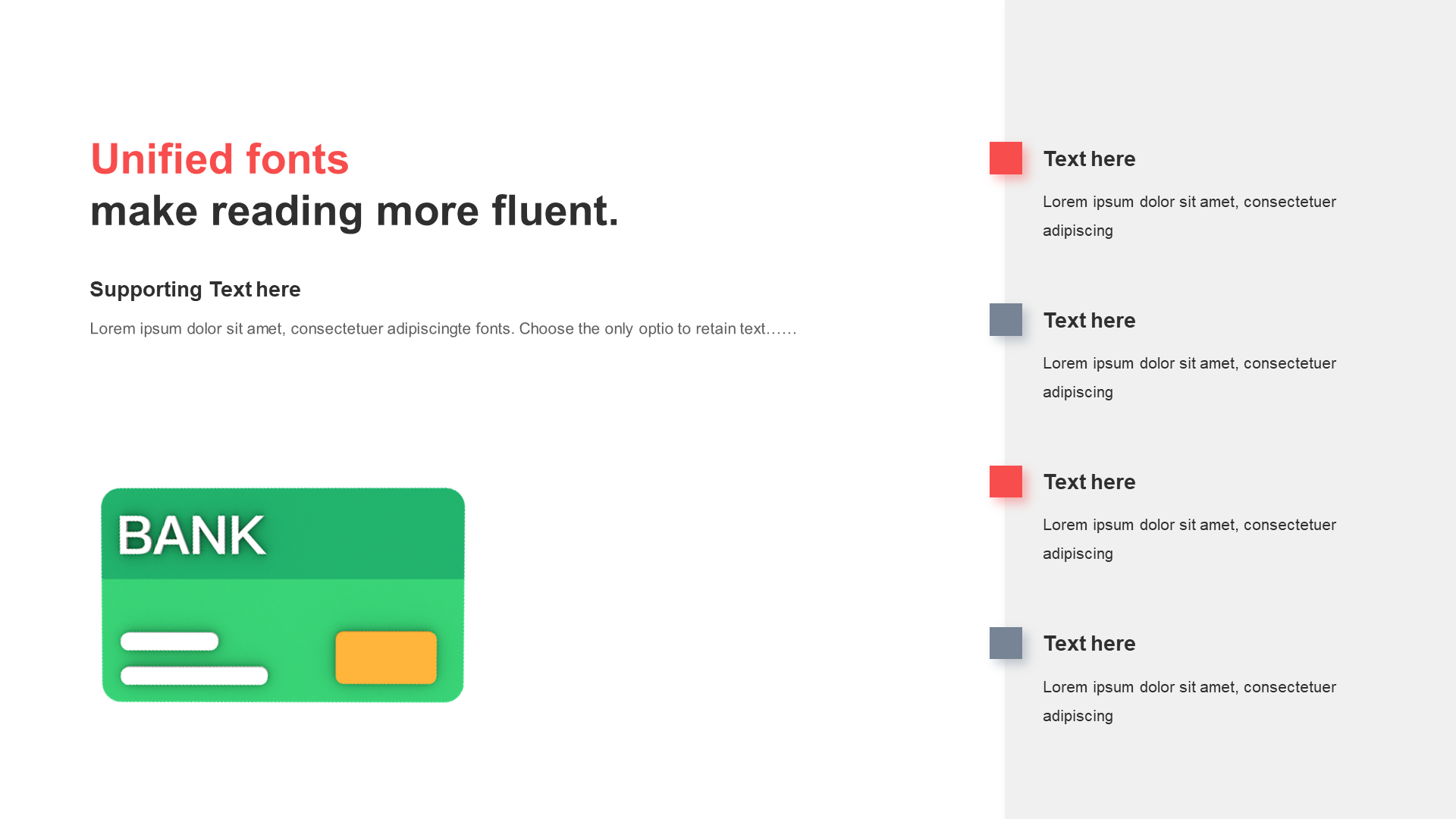 Unified fonts
make reading more fluent.

Supporting Text here

Lorem ipsum dolor sit amet, consectetuer adipiscingte fonts. Choose the only optio to retain text……

BANK

Text here

Lorem ipsum dolor sit amet, consectetuer adipiscing

Text here

Lorem ipsum dolor sit amet, consectetuer adipiscing

Text here

Lorem ipsum dolor sit amet, consectetuer adipiscing

Text here

Lorem ipsum dolor sit amet, consectetuer adipiscing